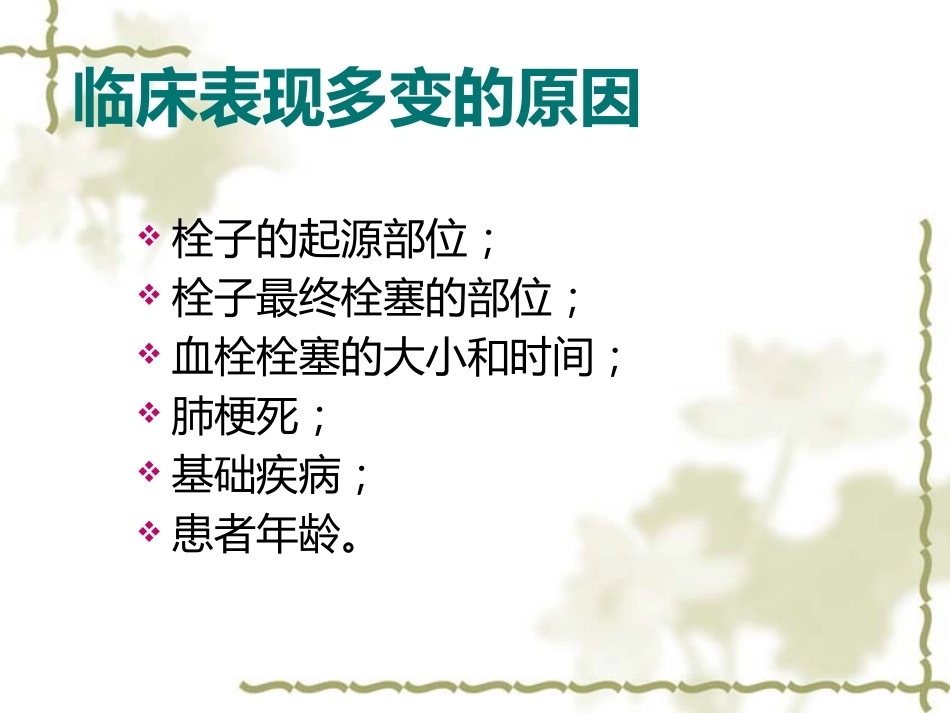 临床表现多变的原因

❖ 栓子的起源部位；
❖ 栓子最终栓塞的部位；
❖ 血栓栓塞的大小和时间；
❖ 肺梗死；
❖ 基础疾病；
❖ 患者年龄。